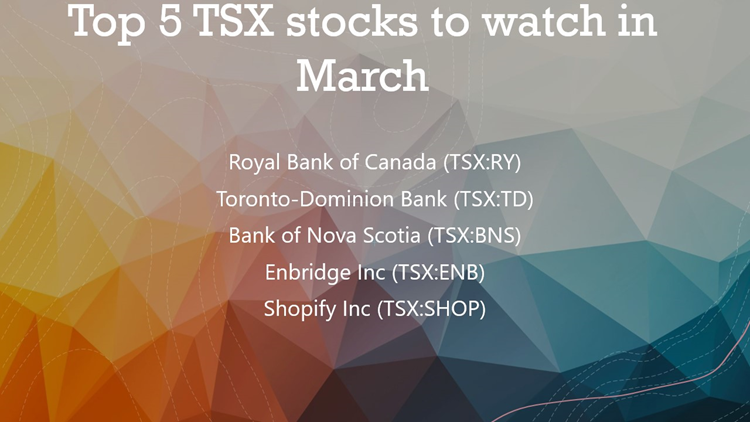 Top 5 TSX stocks to watch in March

Royal Bank of Canada (TSX:RY)
Toronto-Dominion Bank (TSX:TD)
Bank of Nova Scotia (TSX:BNS)
Enbridge Inc (TSX:ENB)
Shopify Inc (TSX:SHOP)